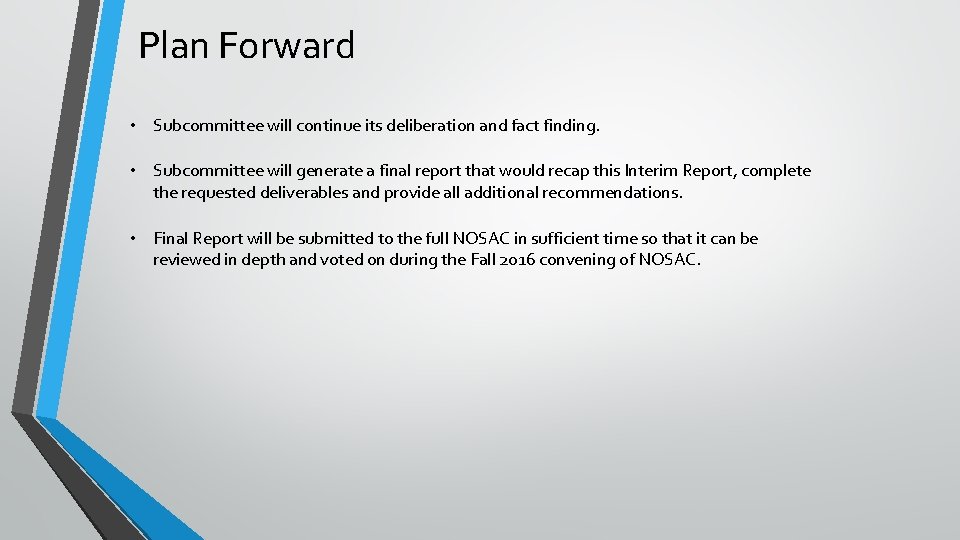 Plan Forward

• Subcommittee will continue its deliberation and fact finding.

• Subcommittee will generate a final report that would recap this Interim Report, complete the requested deliverables and provide all additional recommendations.

• Final Report will be submitted to the full NOSAC in sufficient time so that it can be reviewed in depth and voted on during the Fall 2016 convening of NOSAC.